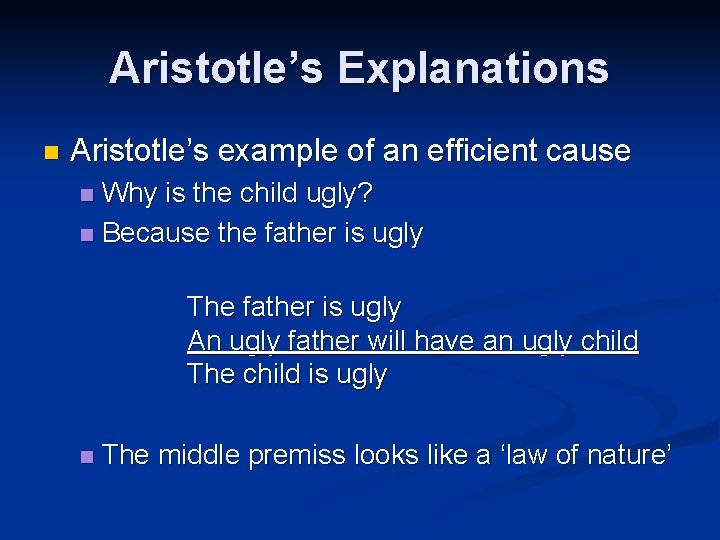 Aristotle’s Explanations

Aristotle’s example of an efficient cause

Why is the child ugly?

Because the father is ugly

The father is ugly
An ugly father will have an ugly child
The child is ugly

The middle premiss looks like a ‘law of nature’